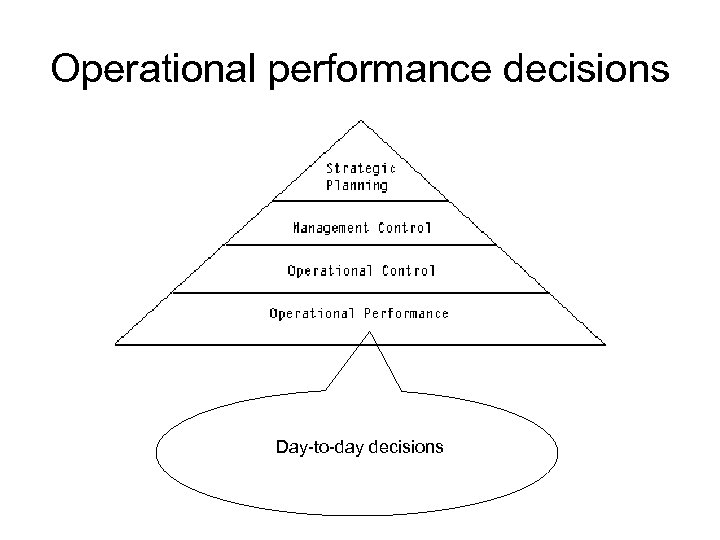 Operational performance decisions

Strategic Planning

Management Control

Operational Control

Operational Performance

Day-to-day decisions